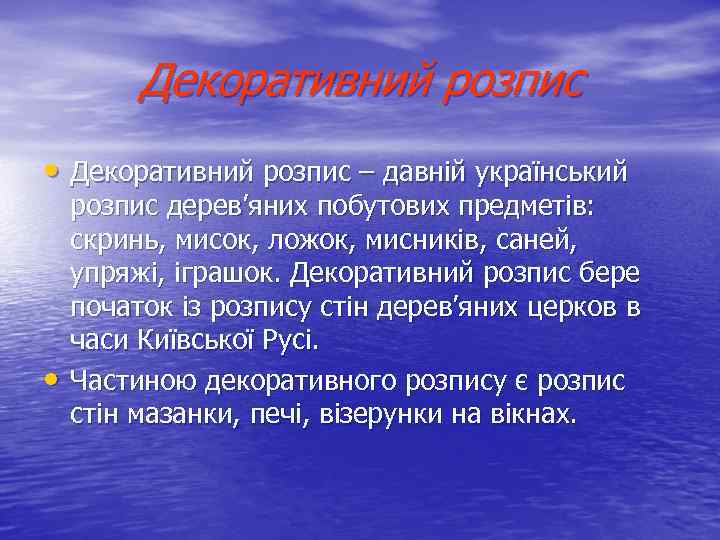 Декоративний розпис

• Декоративний розпис – давній український розпис дерев'яних побутових предметів: скринь, мисок, ложок, мисників, саней, упряжі, іграшок. Декоративний розпис бере початок із розпису стін дерев'яних церков в часи Київської Русі.

• Частиною декоративного розпису є розпис стін мазанки, печі, візерунки на вікнах.